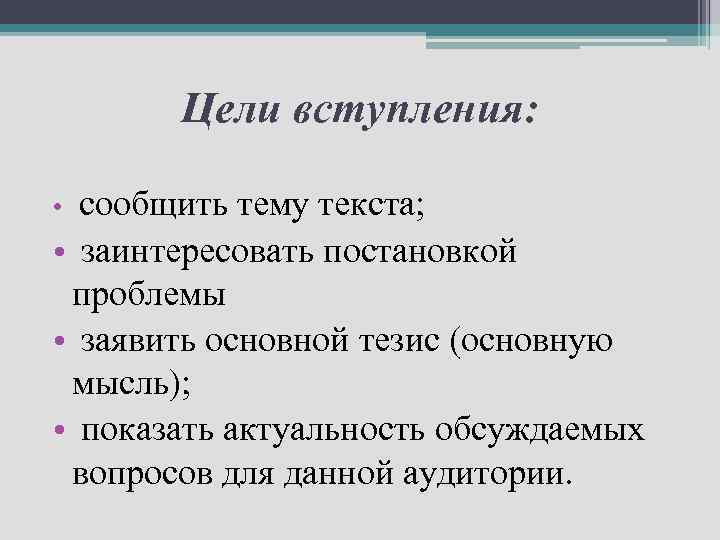 Цели вступления:

• сообщить тему текста;
• заинтересовать постановкой проблемы
• заявить основной тезис (основную мысль);
• показать актуальность обсуждаемых вопросов для данной аудитории.